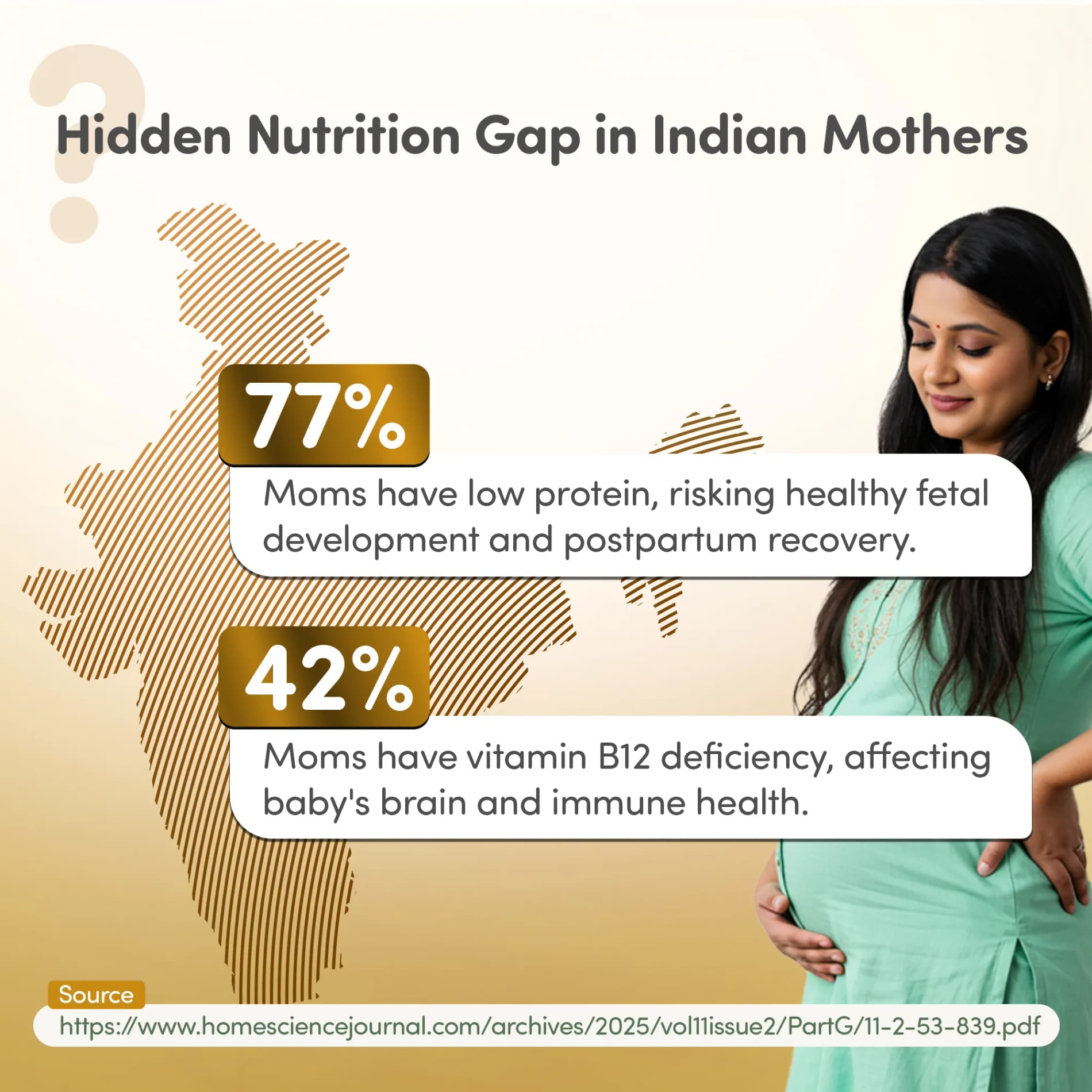 Hidden Nutrition Gap in Indian Mothers

77%

Moms have low protein, risking healthy fetal development and postpartum recovery.

42%

Moms have vitamin B12 deficiency, affecting baby's brain and immune health.

Source

https://www.homesciencejournal.com/archives/2025/vol11issue2/PartG/11-2-53-839.pdf